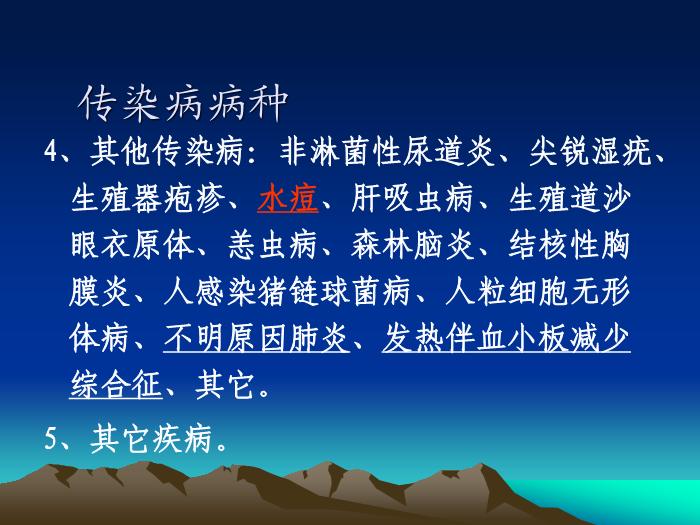 传染病病种

4、其他传染病：非淋菌性尿道炎、尖锐湿疣、生殖器疱疹、水痘、肝吸虫病、生殖道沙眼衣原体、恙虫病、森林脑炎、结核性胸膜炎、人感染猪链球菌病、人粒细胞无形体病、不明原因肺炎、发热伴血小板减少综合征、其它。

5、其它疾病。